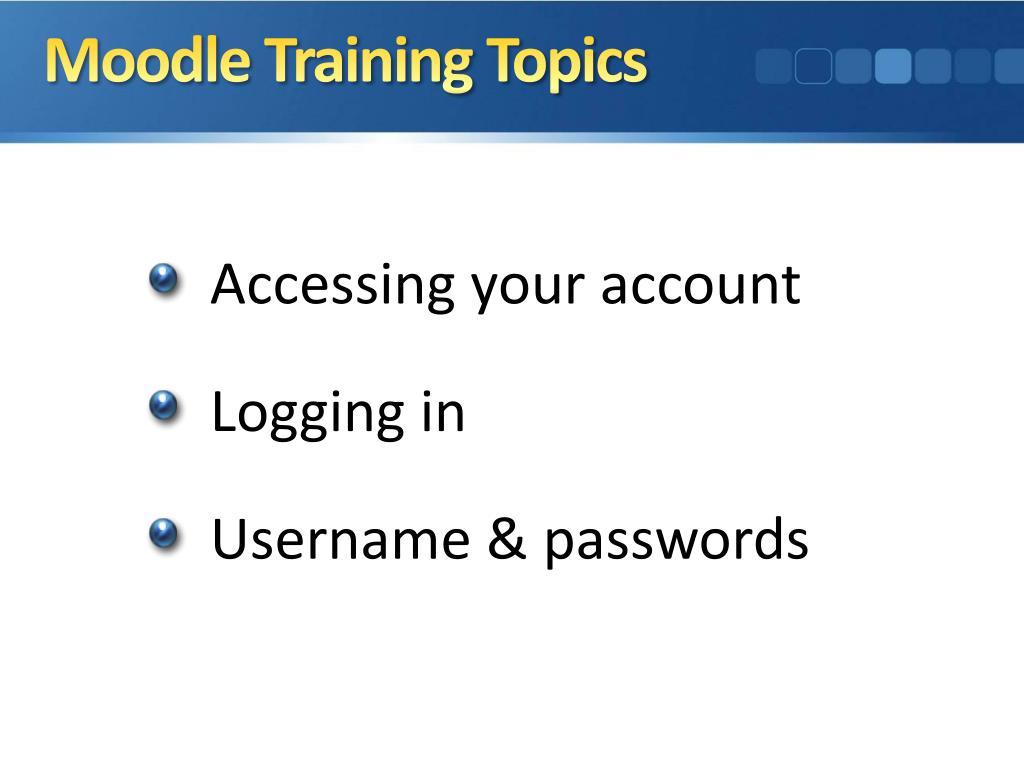 Moodle Training Topics

Accessing your account

Logging in

Username & passwords